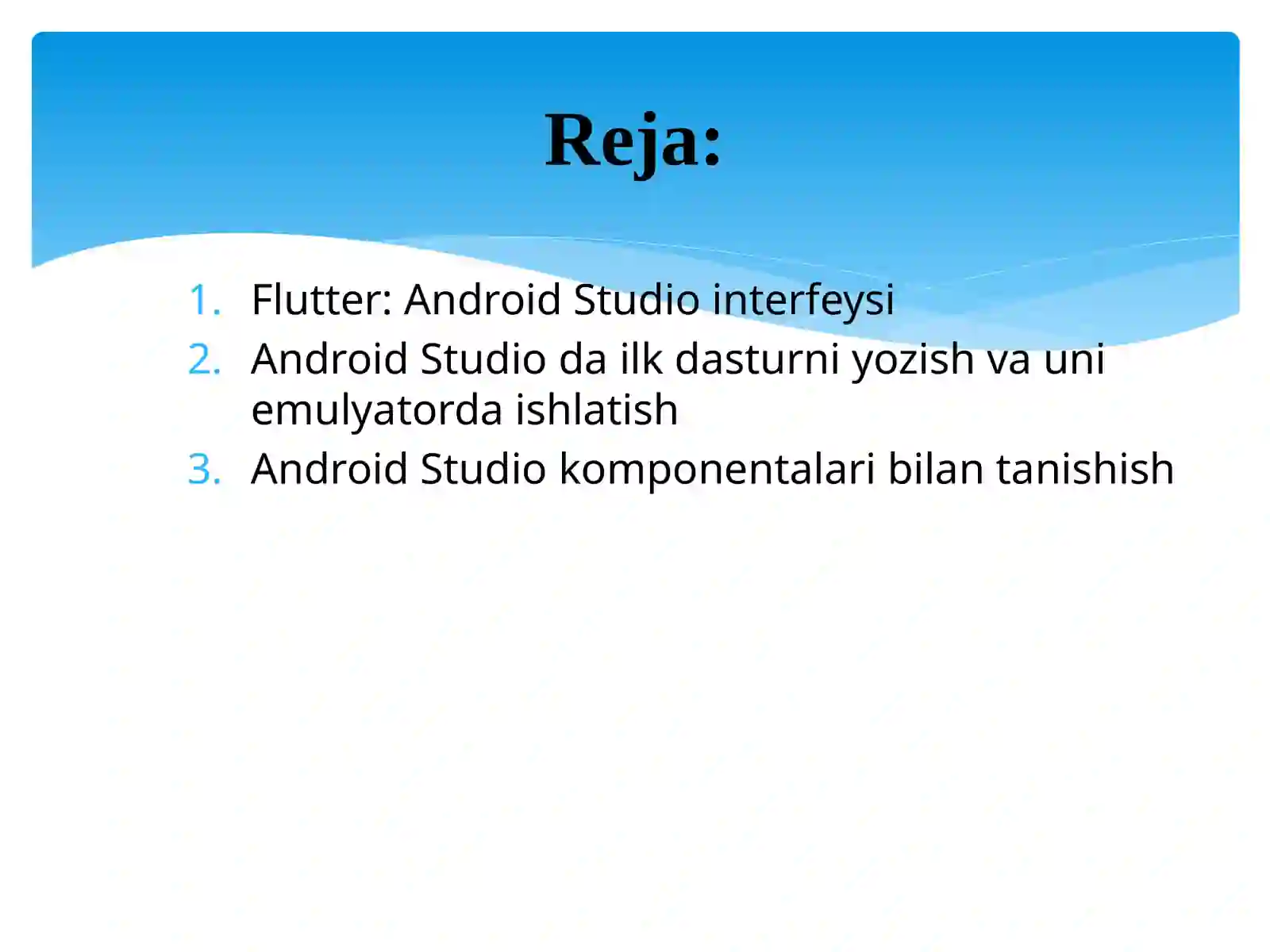 Reja:

1. Flutter: Android Studio interfeysi
2. Android Studio da ilk dasturni yozish va uni emulyatorda ishlatish
3. Android Studio komponentalari bilan tanishish